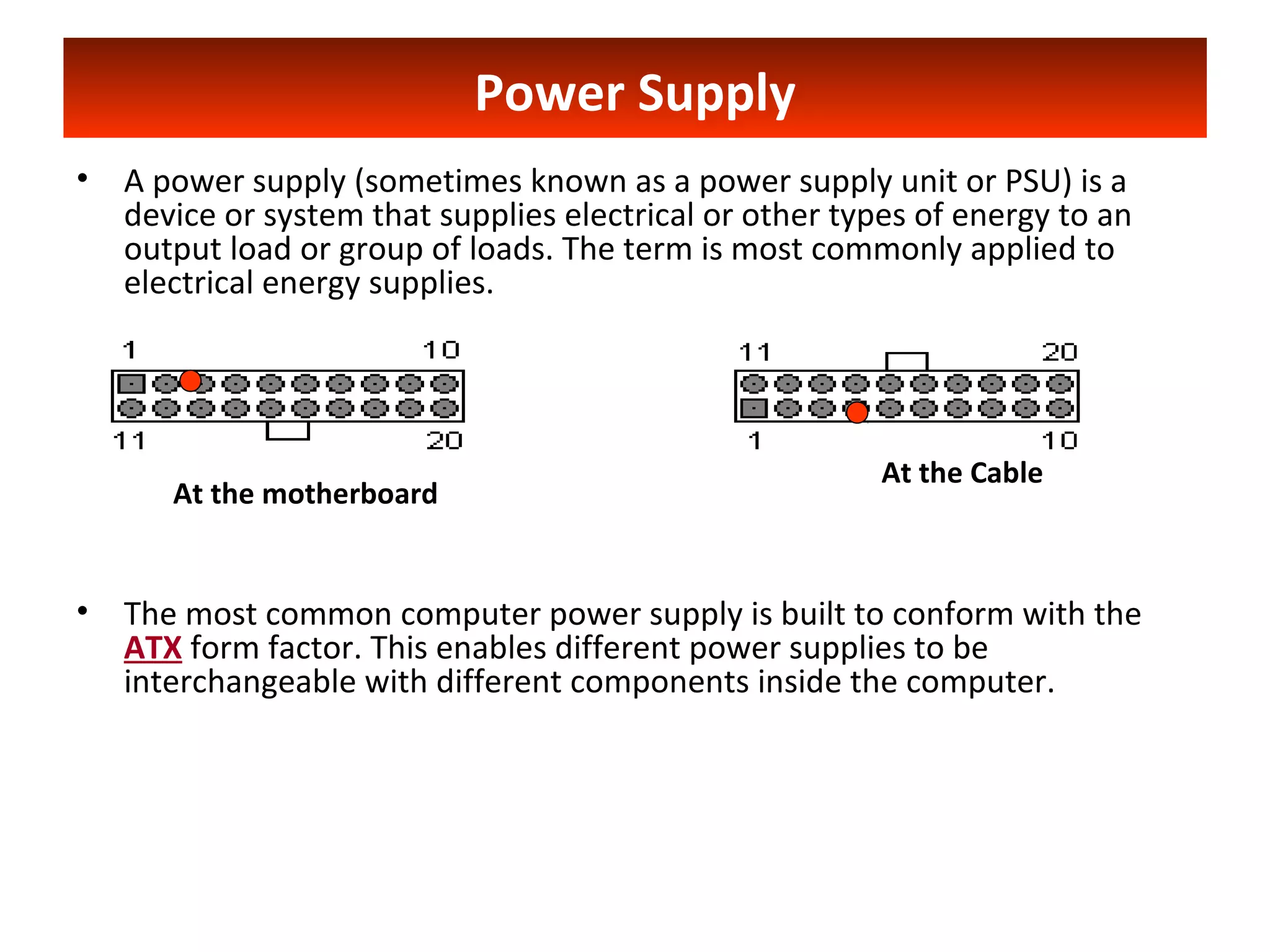 Power Supply

• A power supply (sometimes known as a power supply unit or PSU) is a device or system that supplies electrical or other types of energy to an output load or group of loads. The term is most commonly applied to electrical energy supplies.

1 10
11 20
At the motherboard

11 20
1 10
At the Cable

• The most common computer power supply is built to conform with the ATX form factor. This enables different power supplies to be interchangeable with different components inside the computer.